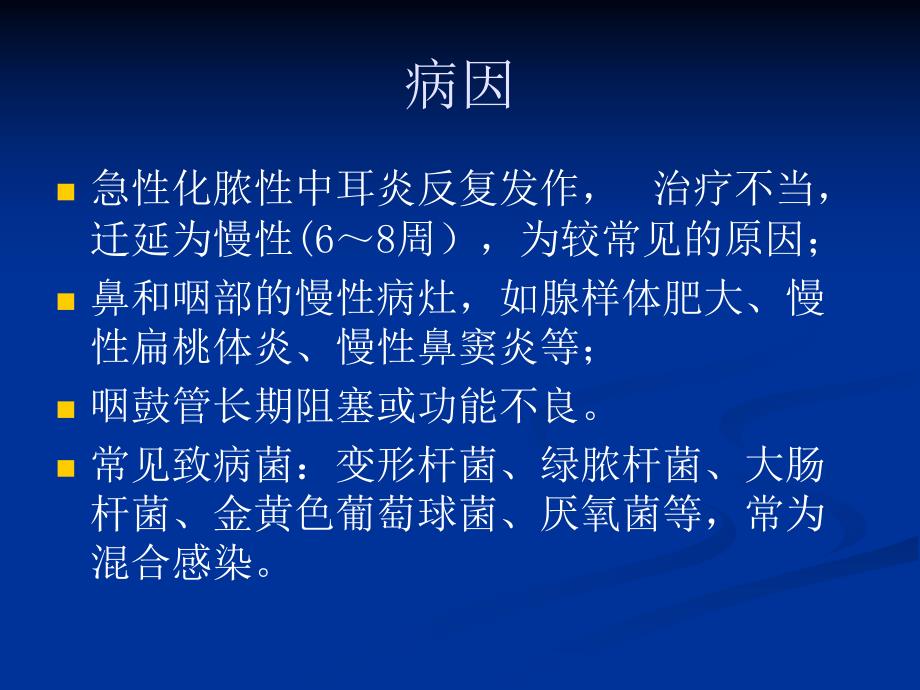 病因

■ 急性化脓性中耳炎反复发作，　治疗不当，迁延为慢性(6～8周），为较常见的原因；

■ 鼻和咽部的慢性病灶，如腺样体肥大、慢性扁桃体炎、慢性鼻窦炎等；

■ 咽鼓管长期阻塞或功能不良。

■ 常见致病菌：变形杆菌、绿脓杆菌、大肠杆菌、金黄色葡萄球菌、厌氧菌等，常为混合感染。